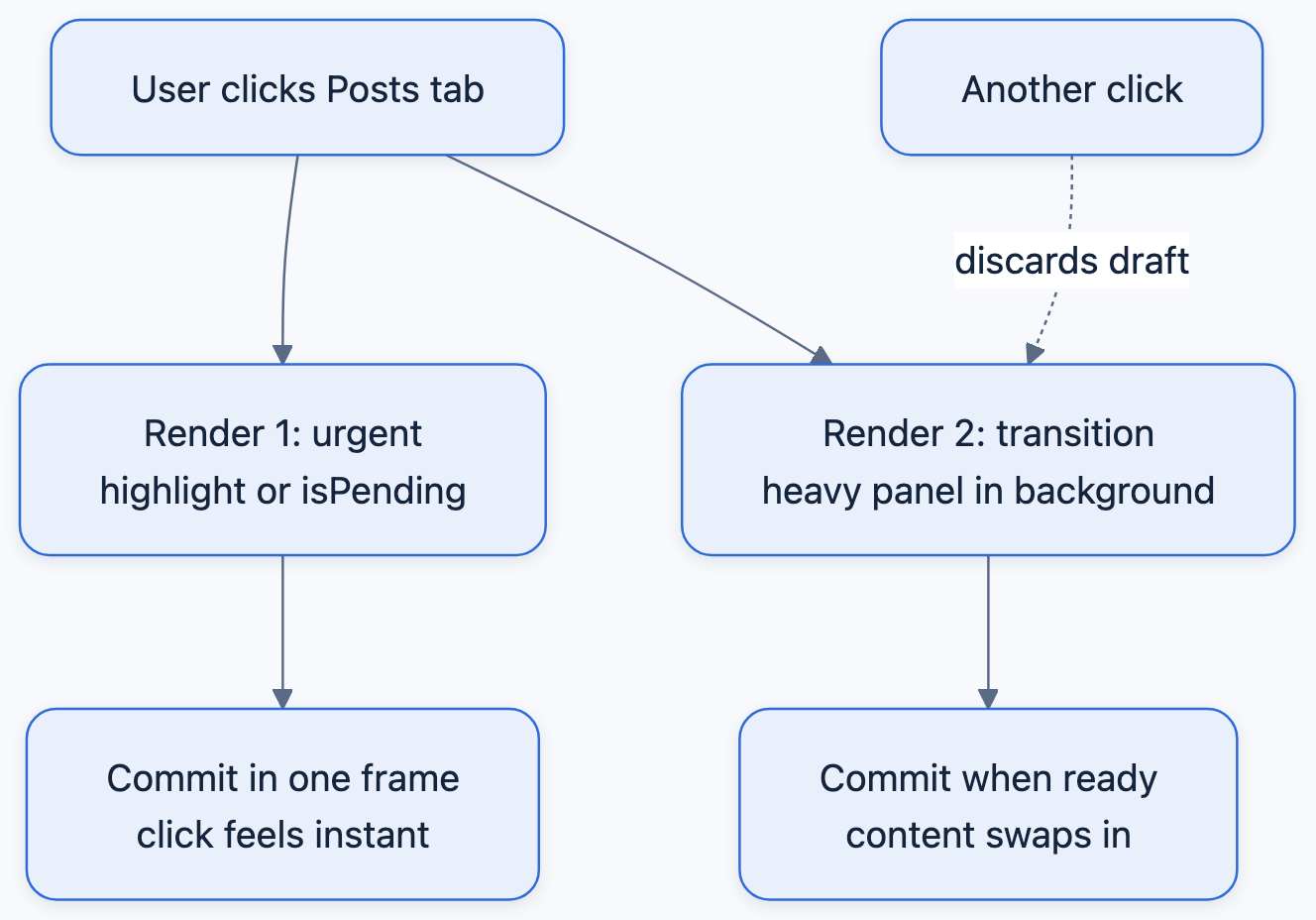 User clicks Posts tab

Another click

discards draft

Render 1: urgent
highlight or isPending

Render 2: transition
heavy panel in background

Commit in one frame
click feels instant

Commit when ready
content swaps in